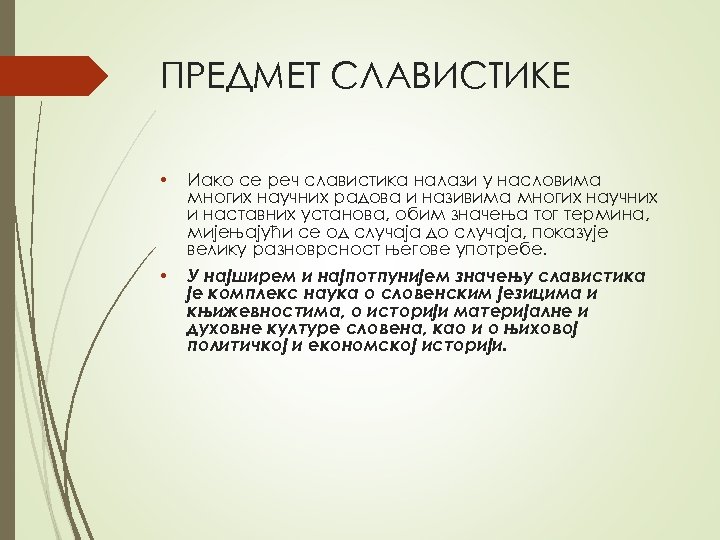 ПРЕДМЕТ СЛАВИСТИКЕ

• Иако се реч славистика налази у насловима многих научних радова и називима многих научних и наставних установа, обим значења тог термина, мијењајући се од случаја до случаја, показује велику разноврсност његове употребе.

• У најширем и најпотпунијем значењу славистика је комплекс наука о словенским језицима и књижевностима, о историји материјалне и духовне културе словена, као и о њиховој политичкој и економској историји.